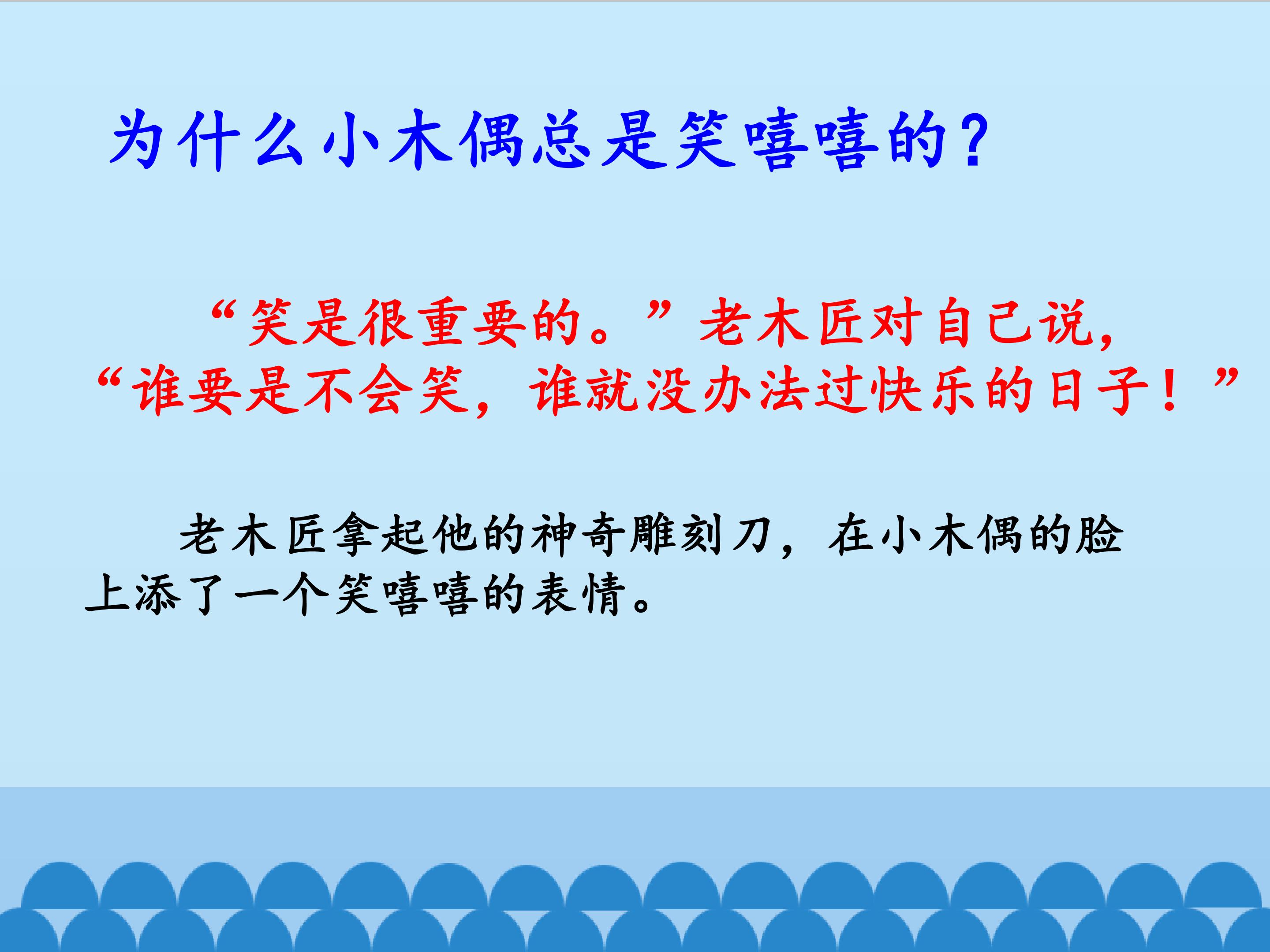 为什么小木偶总是笑嘻嘻的？

“笑是很重要的。”老木匠对自己说，“谁要是不会笑，谁就没办法过快乐的日子！”

老木匠拿起他的神奇雕刻刀，在小木偶的脸上添了一个笑嘻嘻的表情。